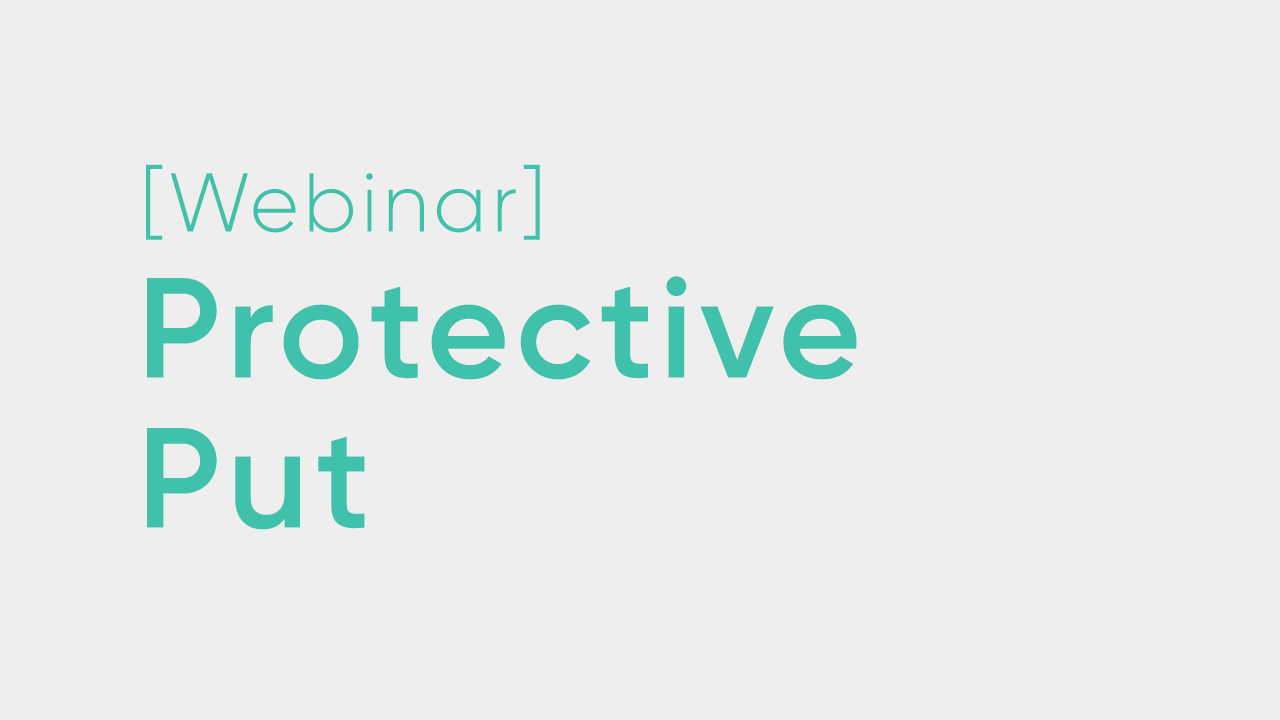 [Webinar]
Protective Put